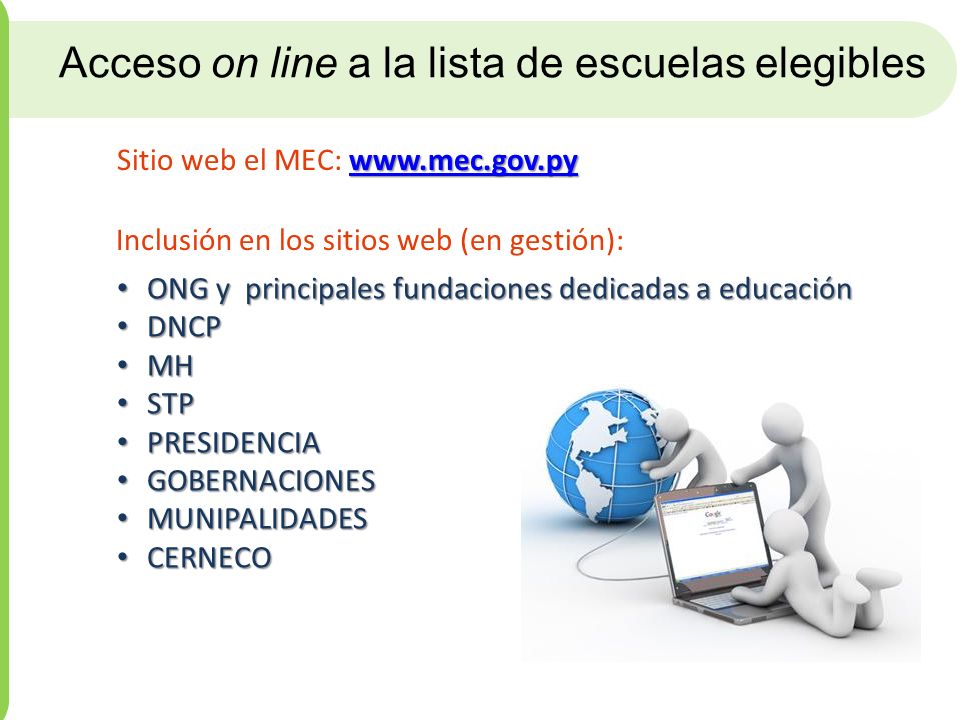 Acceso on line a la lista de escuelas elegibles

Sitio web el MEC: www.mec.gov.py

Inclusión en los sitios web (en gestión):

• ONG y principales fundaciones dedicadas a educación
• DNCP
• MH
• STP
• PRESIDENCIA
• GOBERNACIONES
• MUNIPALIDADES
• CERNECO

Google